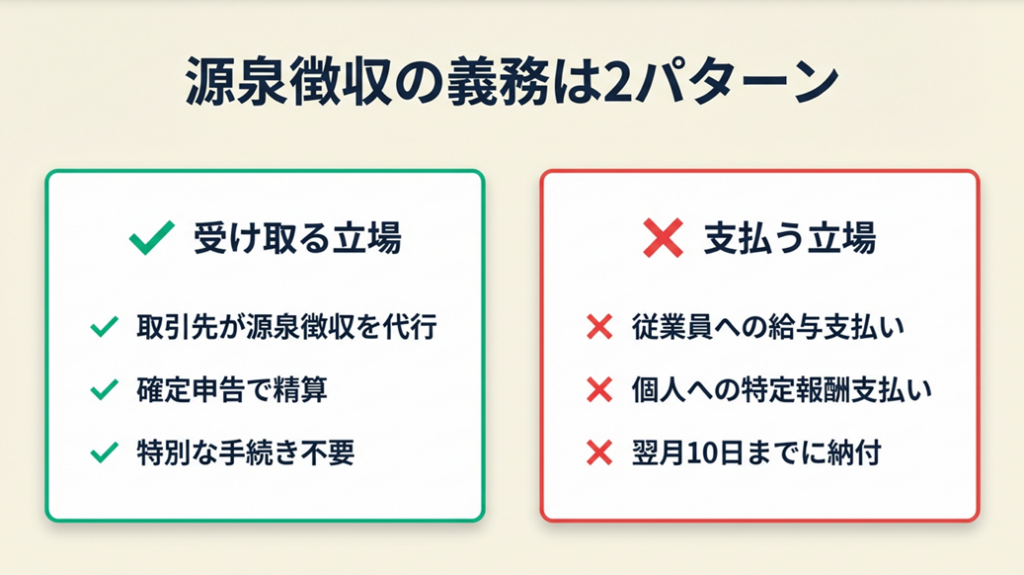 源泉徴収の義務は2パターン

✓ 受け取る立場

✓ 取引先が源泉徴収を代行
✓ 確定申告で精算
✓ 特別な手続き不要

✕ 支払う立場

✕ 従業員への給与支払い
✕ 個人への特定報酬支払い
✕ 翌月10日までに納付